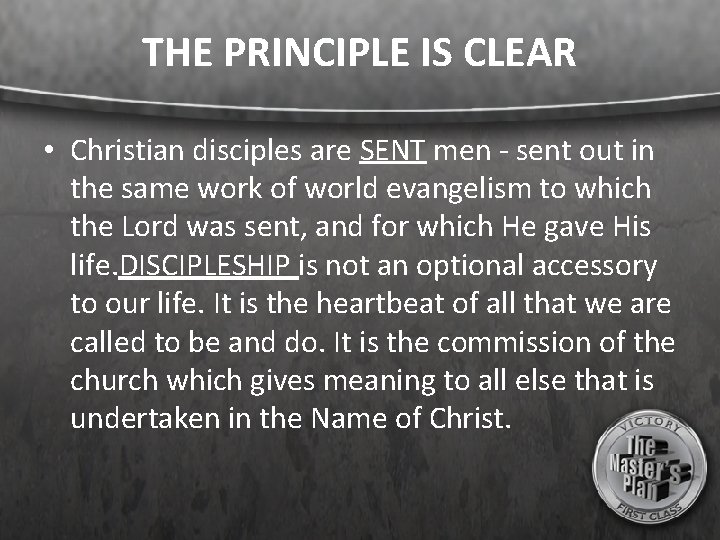 THE PRINCIPLE IS CLEAR

• Christian disciples are SENT men - sent out in the same work of world evangelism to which the Lord was sent, and for which He gave His life.DISCIPLESHIP is not an optional accessory to our life. It is the heartbeat of all that we are called to be and do. It is the commission of the church which gives meaning to all else that is undertaken in the Name of Christ.

VICTORY
The Master's Plan
FIRST CLASS